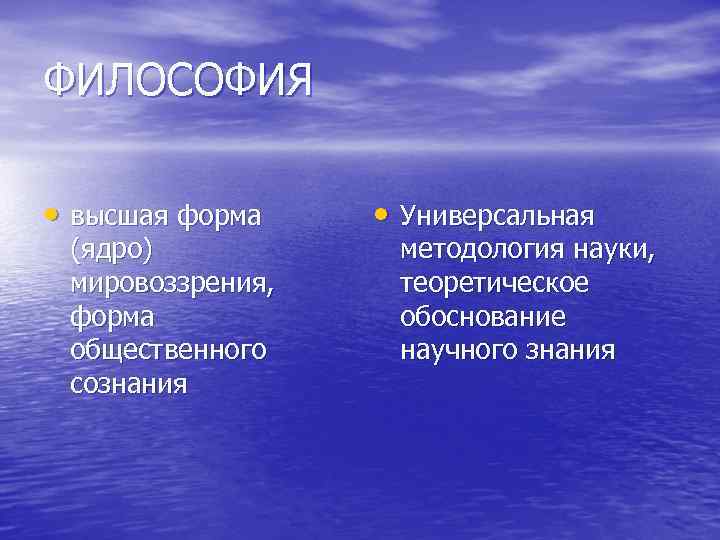 ФИЛОСОФИЯ

• высшая форма (ядро) мировоззрения, форма общественного сознания

• Универсальная методология науки, теоретическое обоснование научного знания